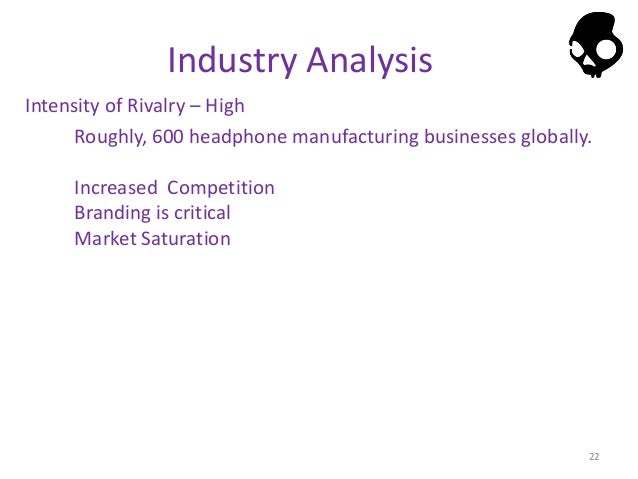 Industry Analysis

Intensity of Rivalry – High

Roughly, 600 headphone manufacturing businesses globally.

Increased Competition
Branding is critical
Market Saturation

22